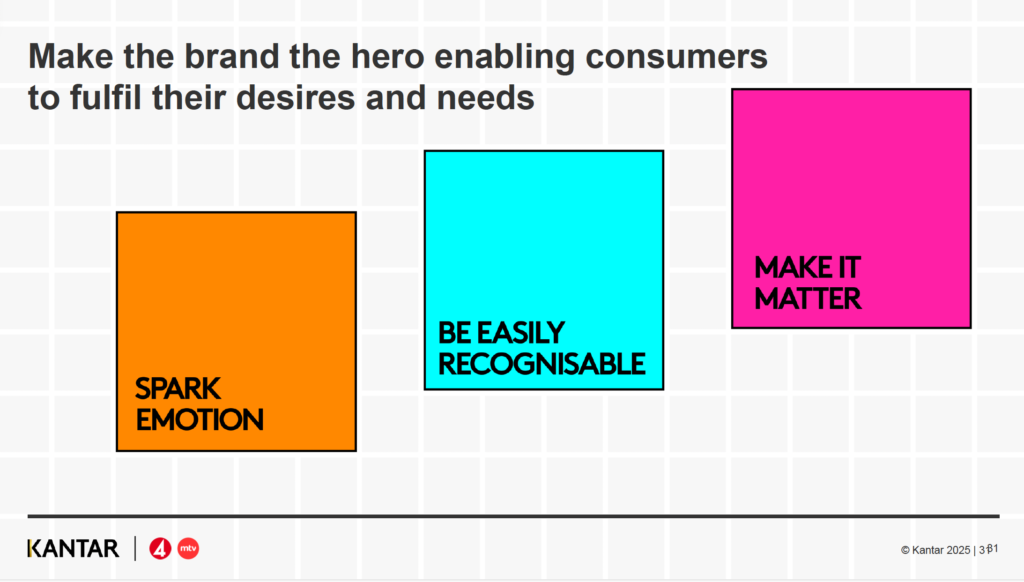 Make the brand the hero enabling consumers to fulfil their desires and needs

SPARK EMOTION

BE EASILY RECOGNISABLE

MAKE IT MATTER

KANTAR | 4 mtv

© Kantar 2025 | 31